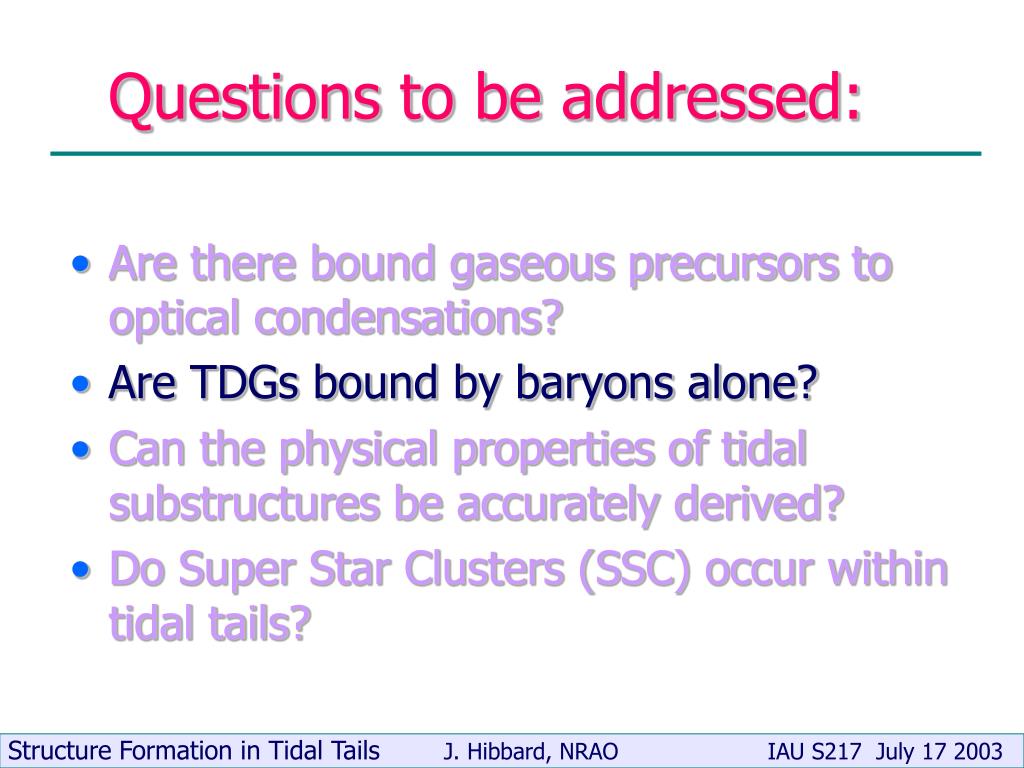 Questions to be addressed:

• Are there bound gaseous precursors to optical condensations?
• Are TDGs bound by baryons alone?
• Can the physical properties of tidal substructures be accurately derived?
• Do Super Star Clusters (SSC) occur within tidal tails?

Structure Formation in Tidal Tails J. Hibbard, NRAO IAU S217 July 17 2003